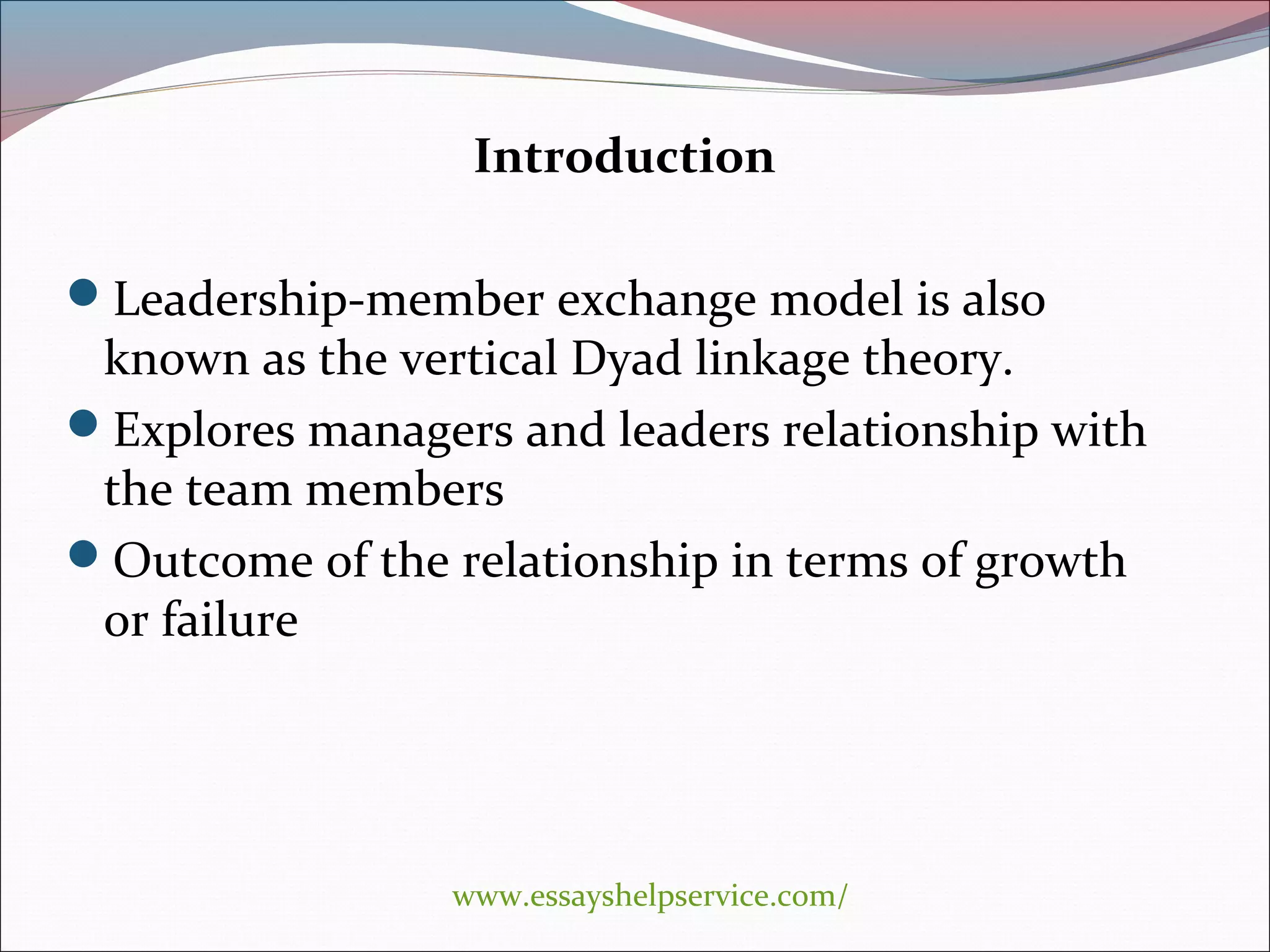 Introduction

- Leadership-member exchange model is also known as the vertical Dyad linkage theory.
- Explores managers and leaders relationship with the team members
- Outcome of the relationship in terms of growth or failure

www.essayshelpservice.com/